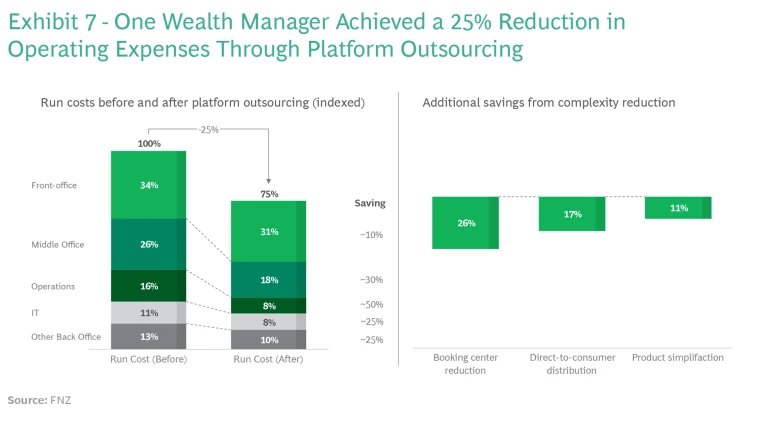 Exhibit 7 - One Wealth Manager Achieved a 25% Reduction in Operating Expenses Through Platform Outsourcing

Run costs before and after platform outsourcing (indexed)

-25%

100%

75%

Front-office

Middle Office

Operations

IT

Other Back Office

34%

26%

16%

11%

13%

31%

18%

8%

8%

10%

Saving

~10%

~30%

~50%

~25%

~25%

Run Cost (Before)

Run Cost (After)

Additional savings from complexity reduction

26%

17%

11%

Booking center reduction

Direct-to-consumer distribution

Product simplifaction

Source: FNZ